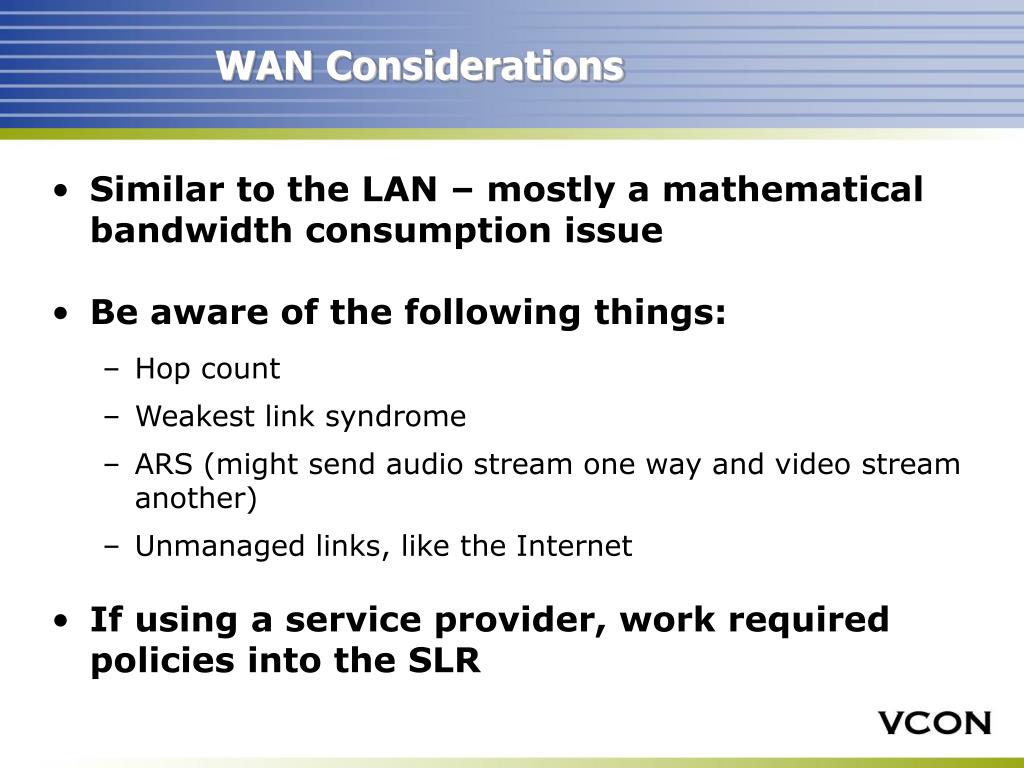 WAN Considerations

• Similar to the LAN – mostly a mathematical bandwidth consumption issue

• Be aware of the following things:
– Hop count
– Weakest link syndrome
– ARS (might send audio stream one way and video stream another)
– Unmanaged links, like the Internet

• If using a service provider, work required policies into the SLR

VCON